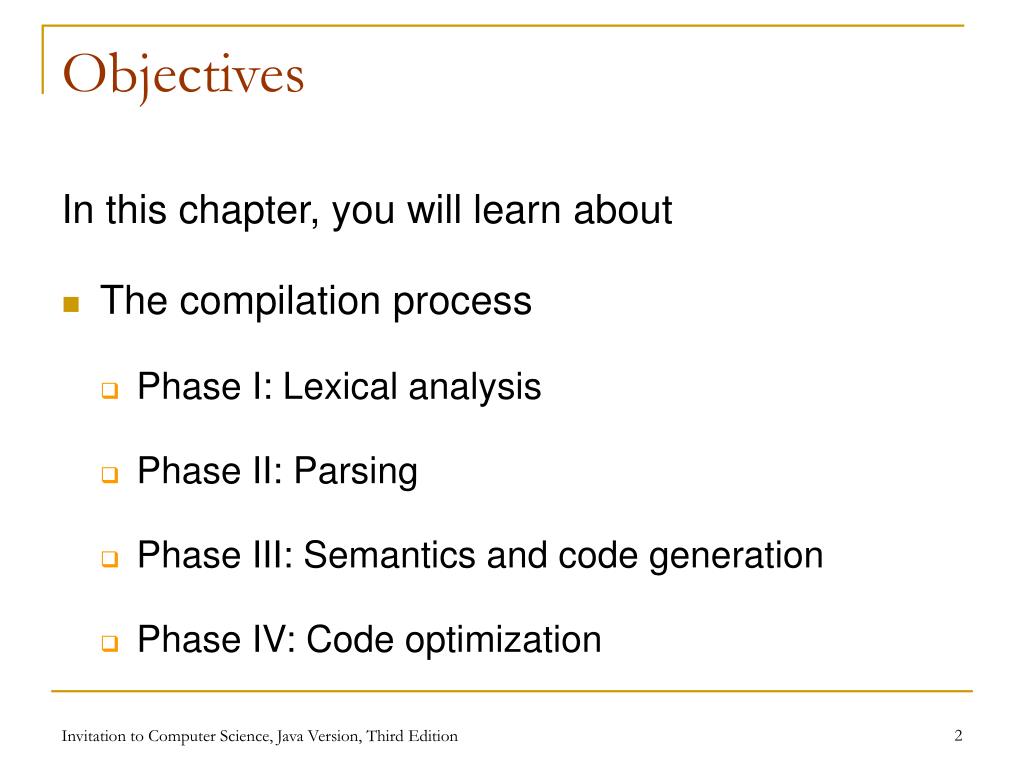 Objectives

In this chapter, you will learn about

- The compilation process
  - Phase I: Lexical analysis
  - Phase II: Parsing
  - Phase III: Semantics and code generation
  - Phase IV: Code optimization

Invitation to Computer Science, Java Version, Third Edition

2